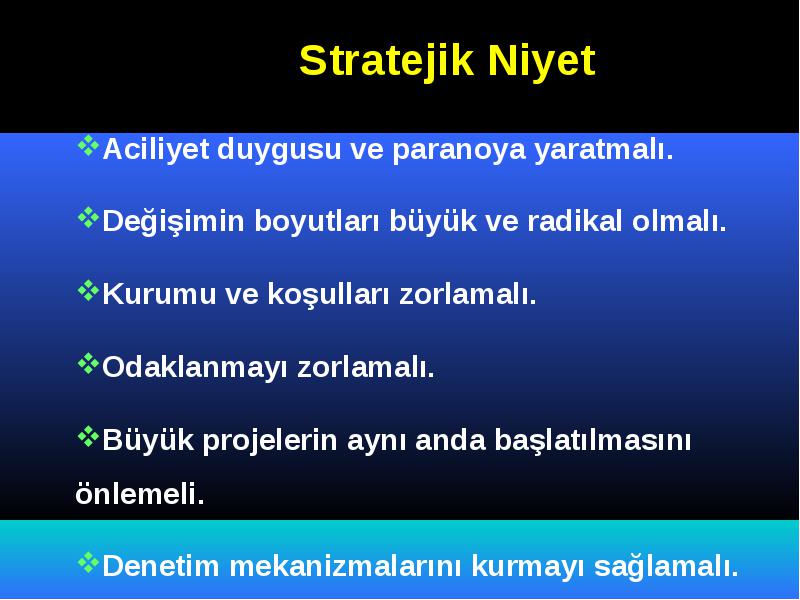 Stratejik Niyet

❖Aciliyet duygusu ve paranoya yaratmalı.

❖Değişimin boyutları büyük ve radikal olmalı.

❖Kurumu ve koşulları zorlamalı.

❖Odaklanmayı zorlamalı.

❖Büyük projelerin aynı anda başlatılmasını önlemeli.

❖Denetim mekanizmalarını kurmayı sağlamalı.